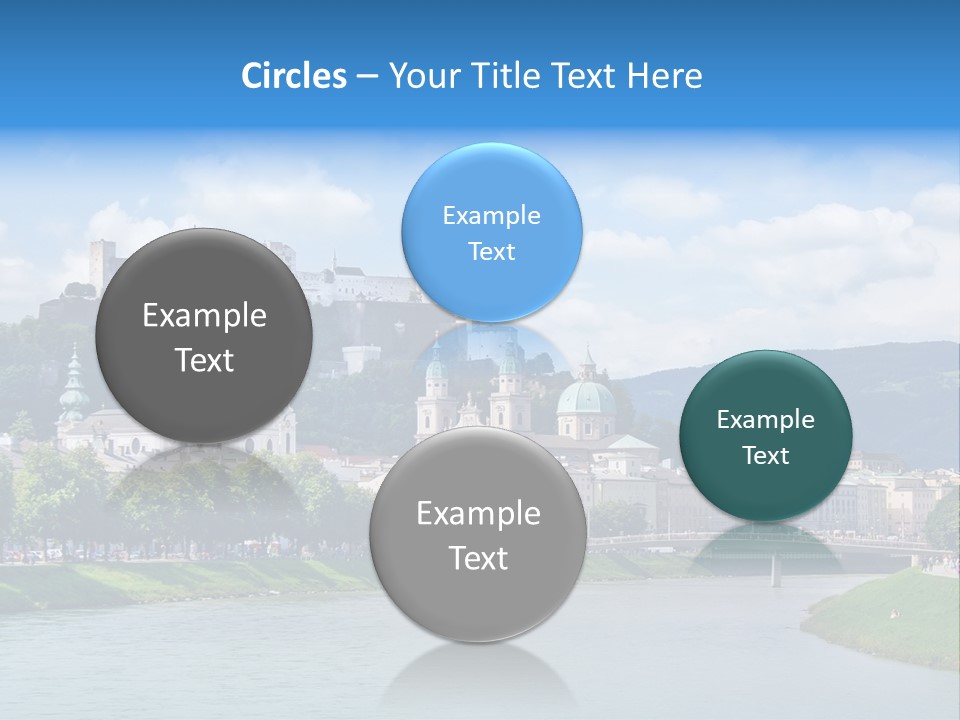 Circles – Your Title Text Here

Example Text

Example Text

Example Text

Example Text